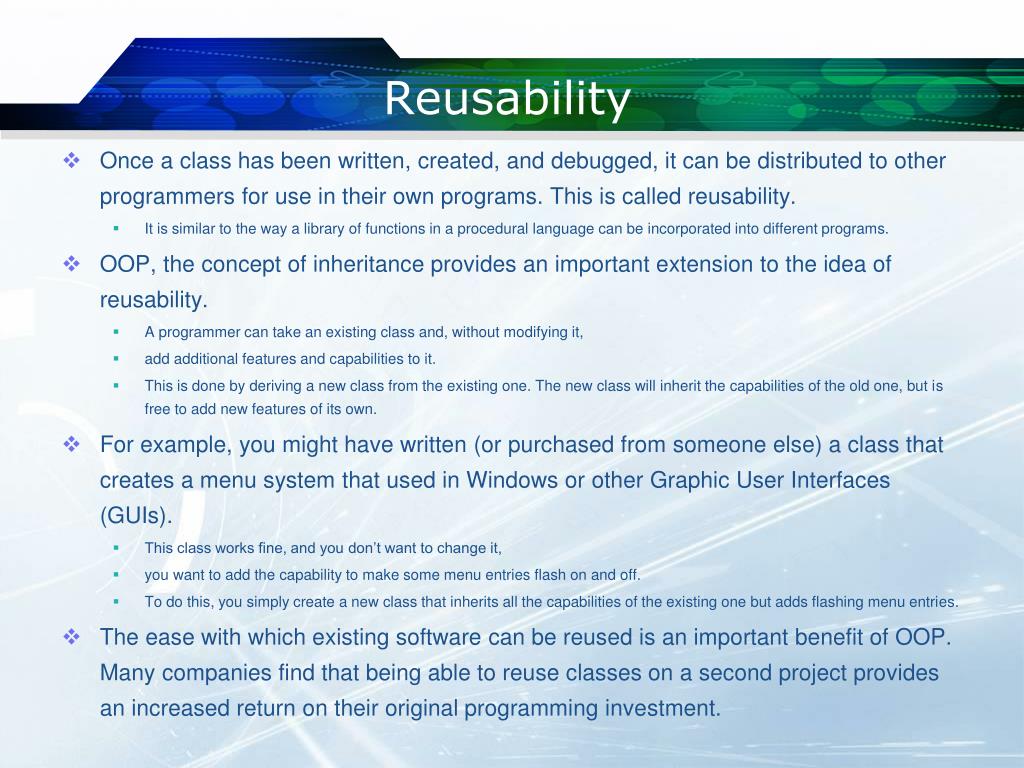 Reusability

❖ Once a class has been written, created, and debugged, it can be distributed to other programmers for use in their own programs. This is called reusability.

▪ It is similar to the way a library of functions in a procedural language can be incorporated into different programs.

❖ OOP, the concept of inheritance provides an important extension to the idea of reusability.

▪ A programmer can take an existing class and, without modifying it,

▪ add additional features and capabilities to it.

▪ This is done by deriving a new class from the existing one. The new class will inherit the capabilities of the old one, but is free to add new features of its own.

❖ For example, you might have written (or purchased from someone else) a class that creates a menu system that used in Windows or other Graphic User Interfaces (GUIs).

▪ This class works fine, and you don't want to change it,

▪ you want to add the capability to make some menu entries flash on and off.

▪ To do this, you simply create a new class that inherits all the capabilities of the existing one but adds flashing menu entries.

❖ The ease with which existing software can be reused is an important benefit of OOP. Many companies find that being able to reuse classes on a second project provides an increased return on their original programming investment.